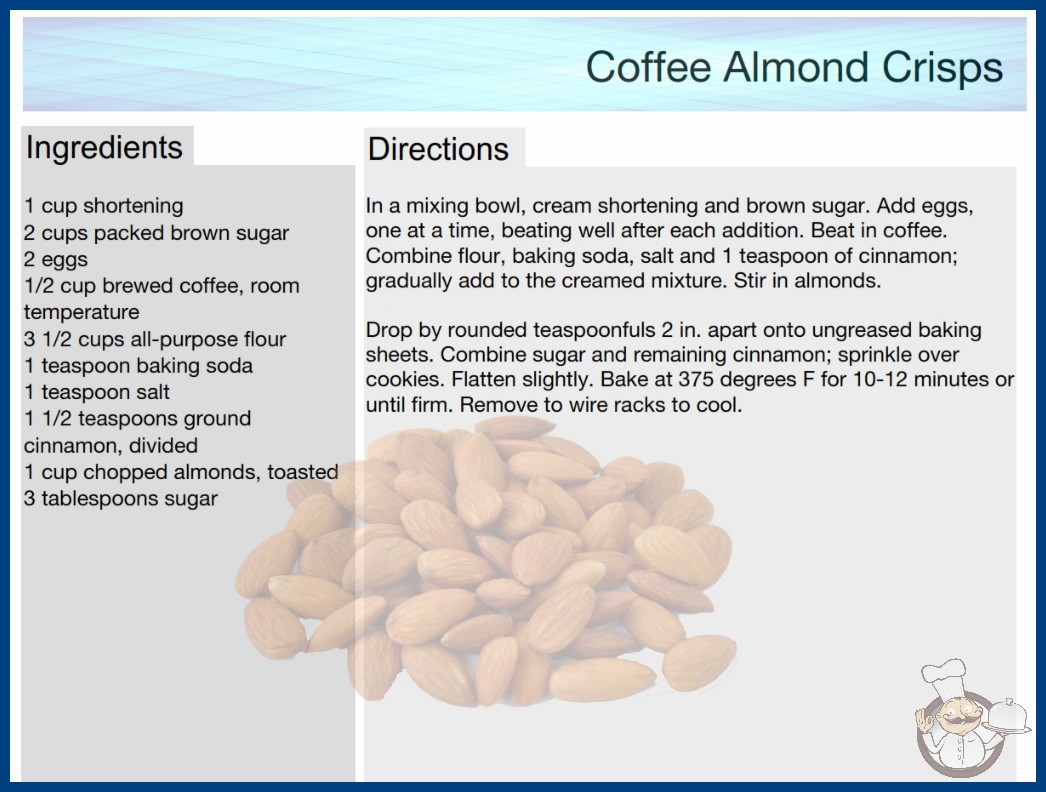 Coffee Almond Crisps

Ingredients

1 cup shortening
2 cups packed brown sugar
2 eggs
1/2 cup brewed coffee, room temperature
3 1/2 cups all-purpose flour
1 teaspoon baking soda
1 teaspoon salt
1 1/2 teaspoons ground cinnamon, divided
1 cup chopped almonds, toasted
3 tablespoons sugar

Directions

In a mixing bowl, cream shortening and brown sugar. Add eggs, one at a time, beating well after each addition. Beat in coffee. Combine flour, baking soda, salt and 1 teaspoon of cinnamon; gradually add to the creamed mixture. Stir in almonds.

Drop by rounded teaspoonfuls 2 in. apart onto ungreased baking sheets. Combine sugar and remaining cinnamon; sprinkle over cookies. Flatten slightly. Bake at 375 degrees F for 10-12 minutes or until firm. Remove to wire racks to cool.